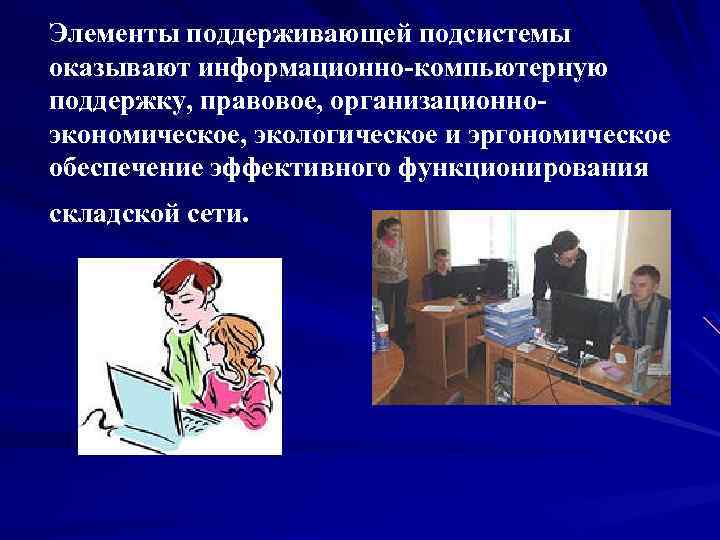 Элементы поддерживающей подсистемы оказывают информационно-компьютерную поддержку, правовое, организационно-экономическое, экологическое и эргономическое обеспечение эффективного функционирования складской сети.